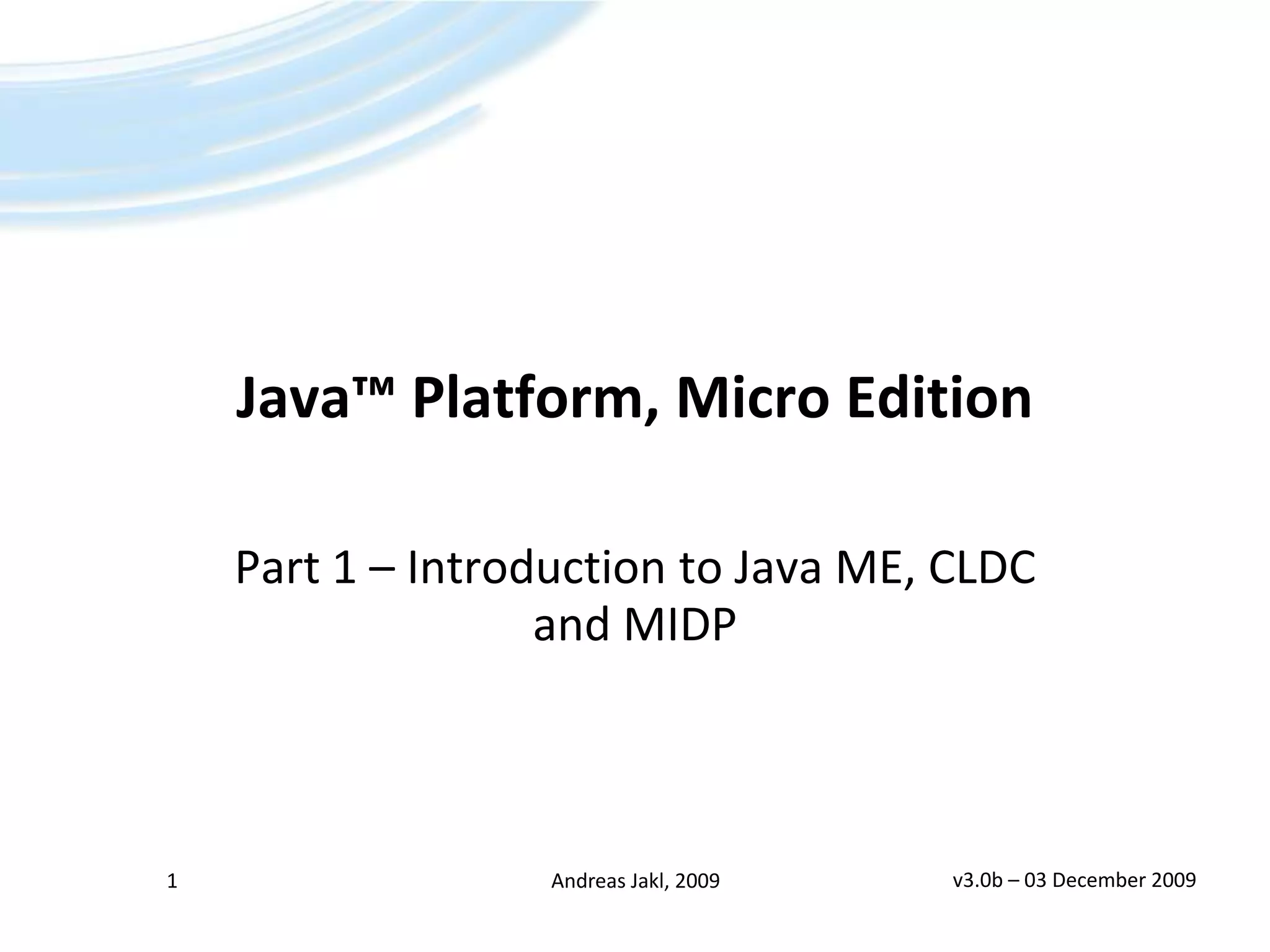 Java™ Platform, Micro Edition

Part 1 – Introduction to Java ME, CLDC and MIDP

1

Andreas Jakl, 2009

v3.0b – 03 December 2009